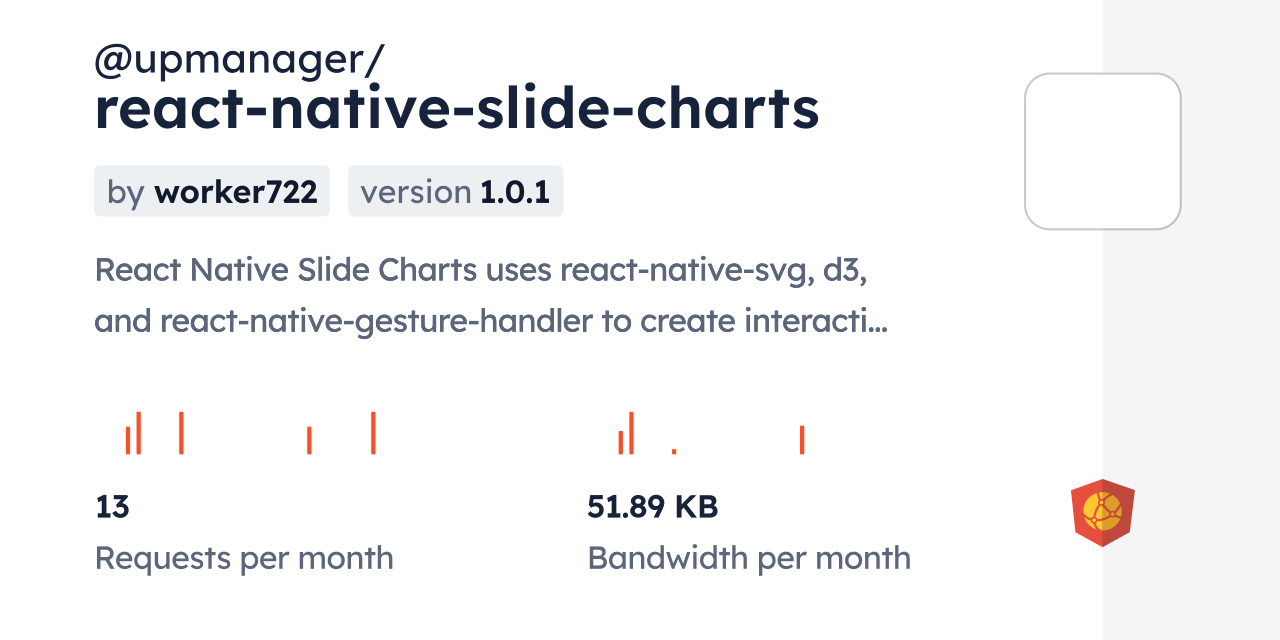 @upmanager/
react-native-slide-charts

by worker722 version 1.0.1

React Native Slide Charts uses react-native-svg, d3, and react-native-gesture-handler to create interacti…

13
Requests per month

51.89 KB
Bandwidth per month